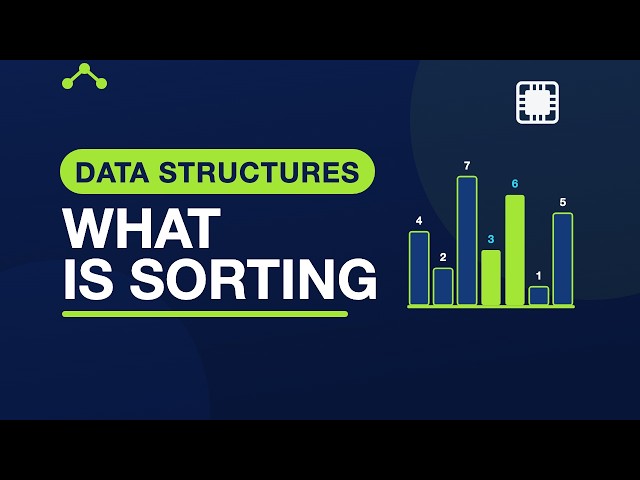 DATA STRUCTURES
WHAT IS SORTING

4 2 7 3 6 1 5